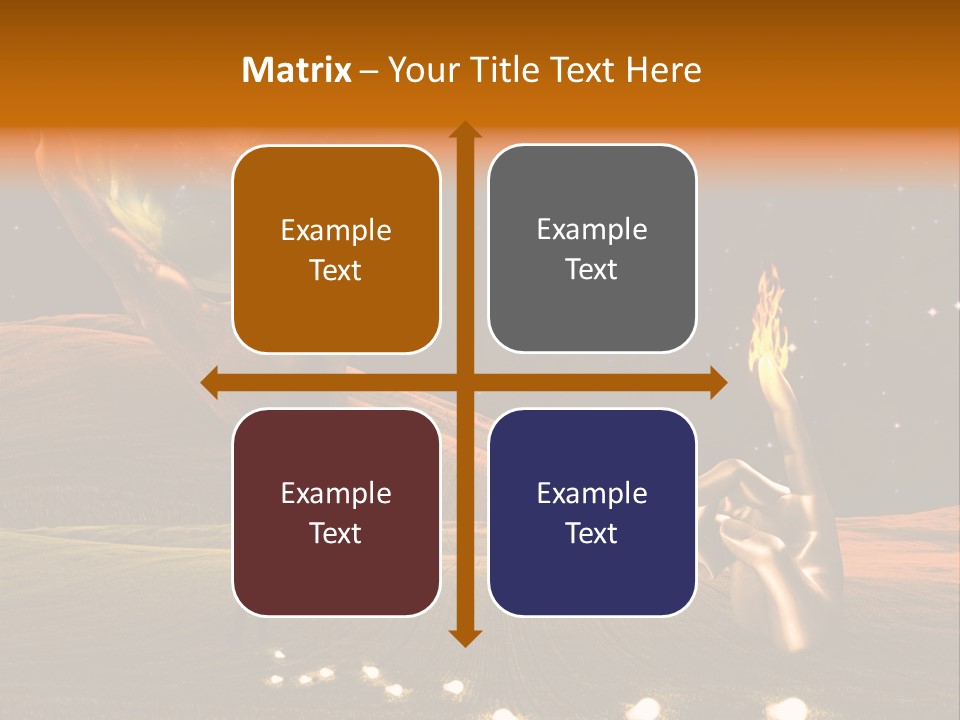 Matrix – Your Title Text Here

Example Text

Example Text

Example Text

Example Text